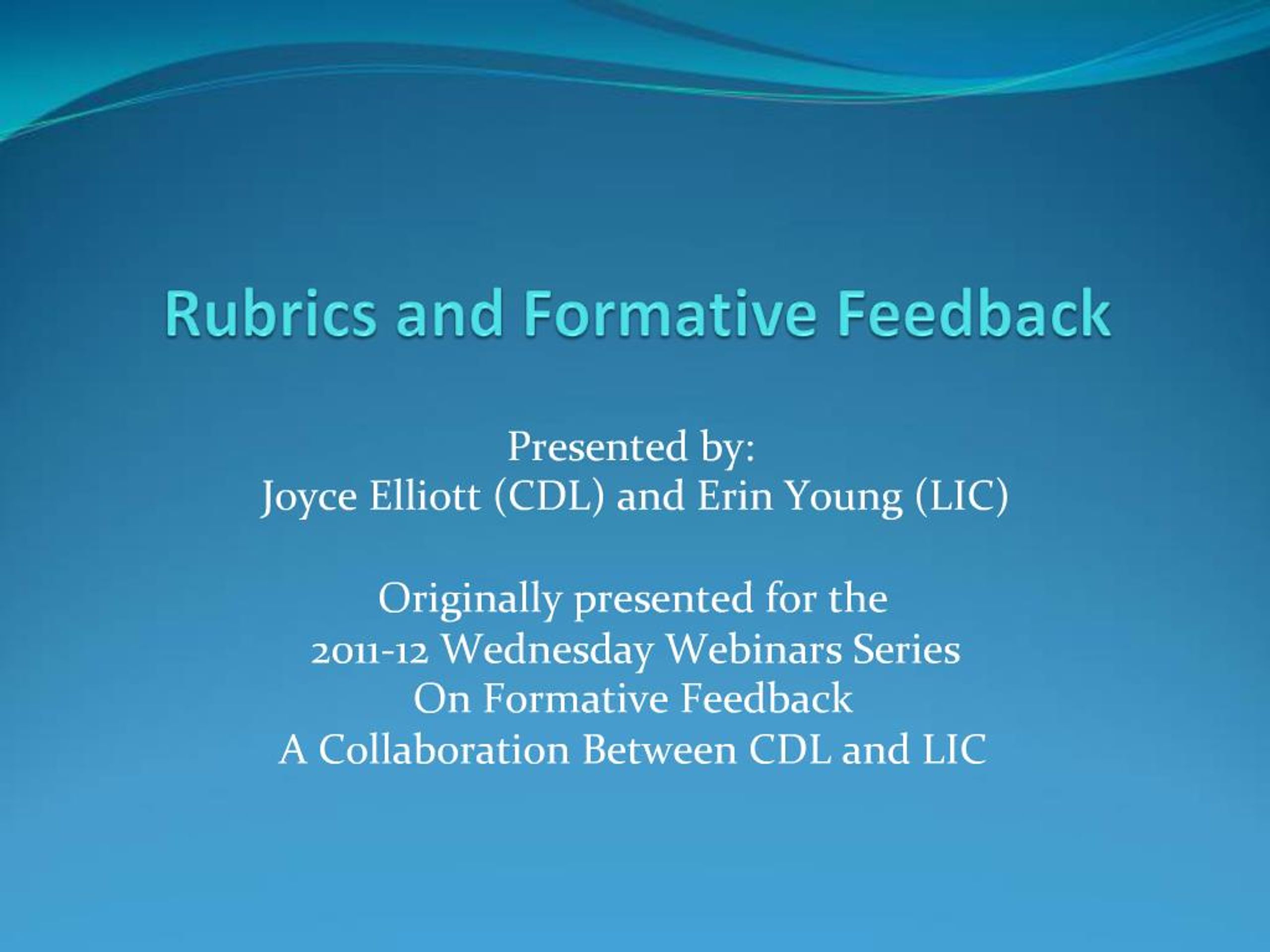 Rubrics and Formative Feedback

Presented by:
Joyce Elliott (CDL) and Erin Young (LIC)

Originally presented for the
2011-12 Wednesday Webinars Series
On Formative Feedback
A Collaboration Between CDL and LIC